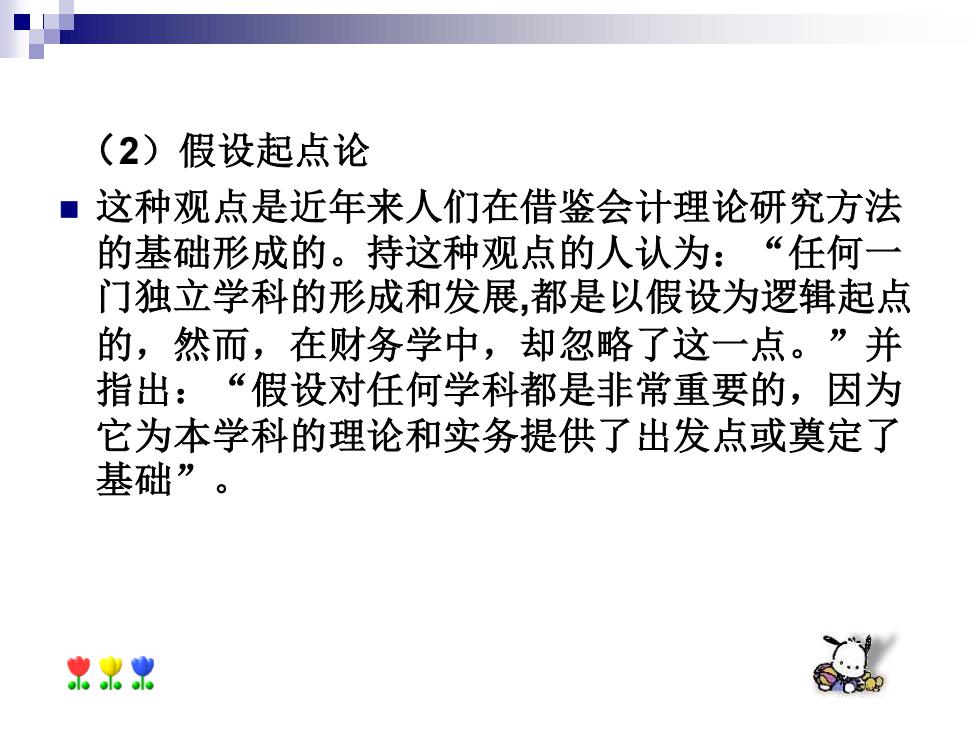 （2）假设起点论

这种观点是近年来人们在借鉴会计理论研究方法的基础形成的。持这种观点的人认为：“任何一门独立学科的形成和发展,都是以假设为逻辑起点的，然而，在财务学中，却忽略了这一点。”并指出：“假设对任何学科都是非常重要的，因为它为本学科的理论和实务提供了出发点或奠定了基础”。